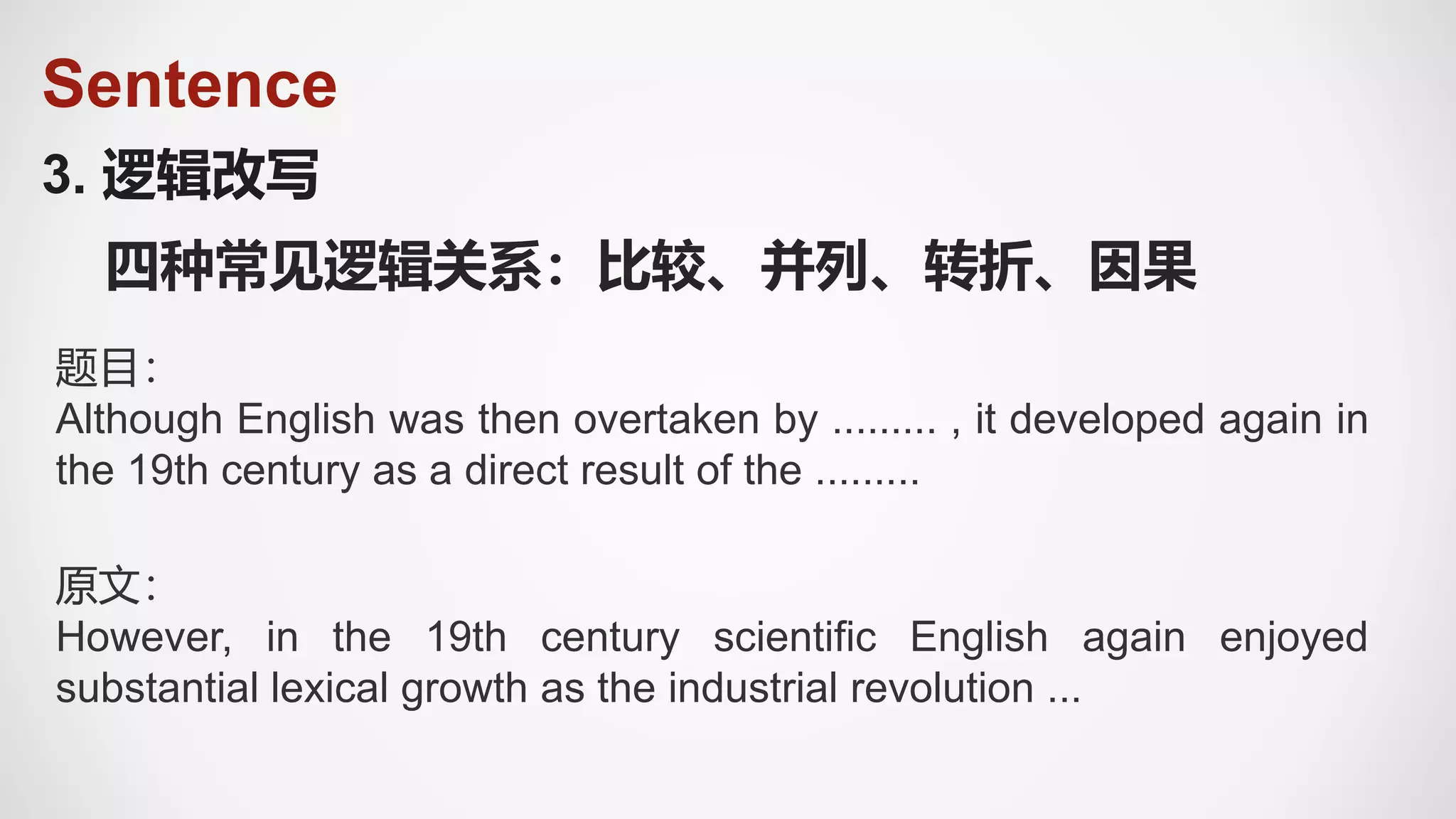 Sentence

3. 逻辑改写

四种常见逻辑关系：比较、并列、转折、因果

题目:
Although English was then overtaken by ......... , it developed again in the 19th century as a direct result of the .........

原文:
However, in the 19th century scientific English again enjoyed substantial lexical growth as the industrial revolution ...